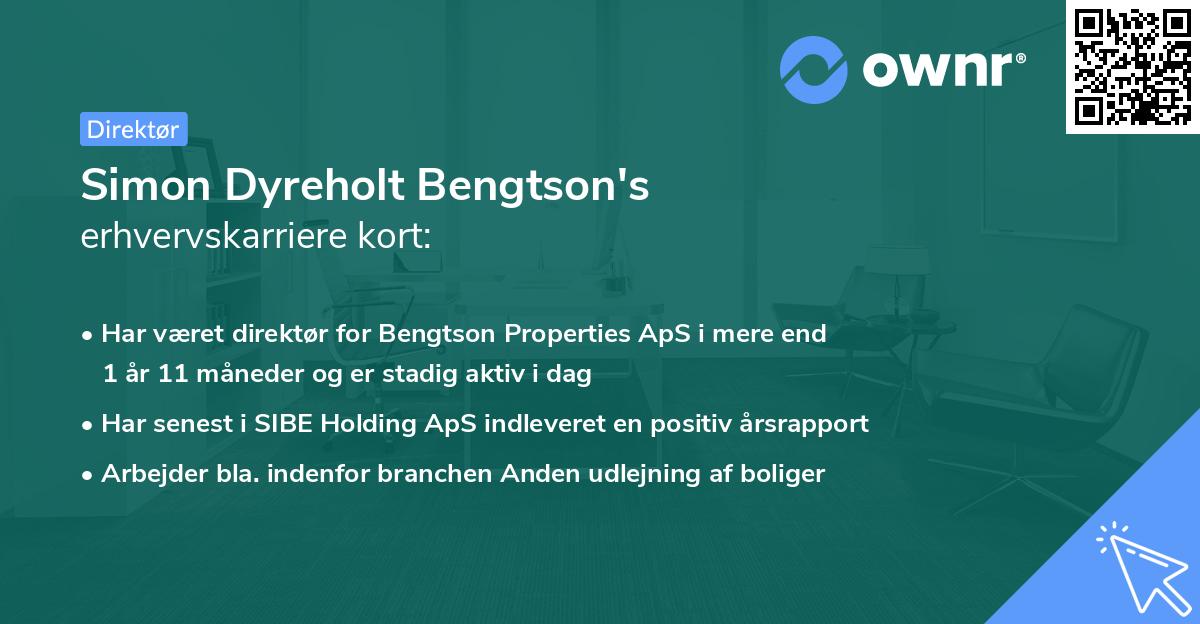 ownr®

Direktør

Simon Dyreholt Bengtson's
erhvervskarriere kort:

• Har været direktør for Bengtson Properties ApS i mere end 1 år 11 måneder og er stadig aktiv i dag
• Har senest i SIBE Holding ApS indleveret en positiv årsrapport
• Arbejder bla. indenfor branchen Anden udlejning af boliger